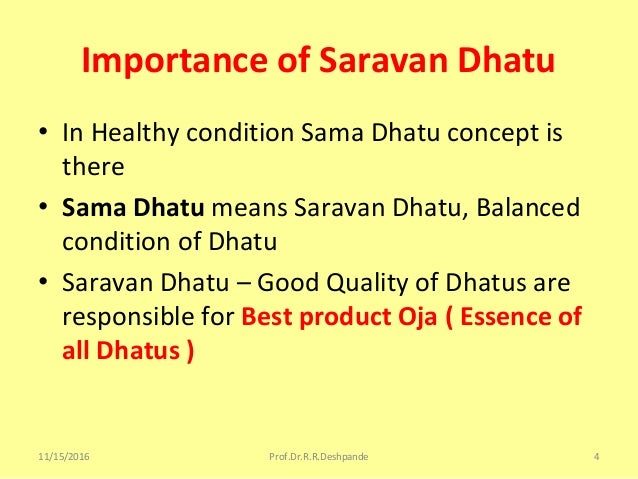 Importance of Saravan Dhatu

• In Healthy condition Sama Dhatu concept is there

• Sama Dhatu means Saravan Dhatu, Balanced condition of Dhatu

• Saravan Dhatu – Good Quality of Dhatus are responsible for Best product Oja ( Essence of all Dhatus )

11/15/2016 Prof.Dr.R.R.Deshpande 4